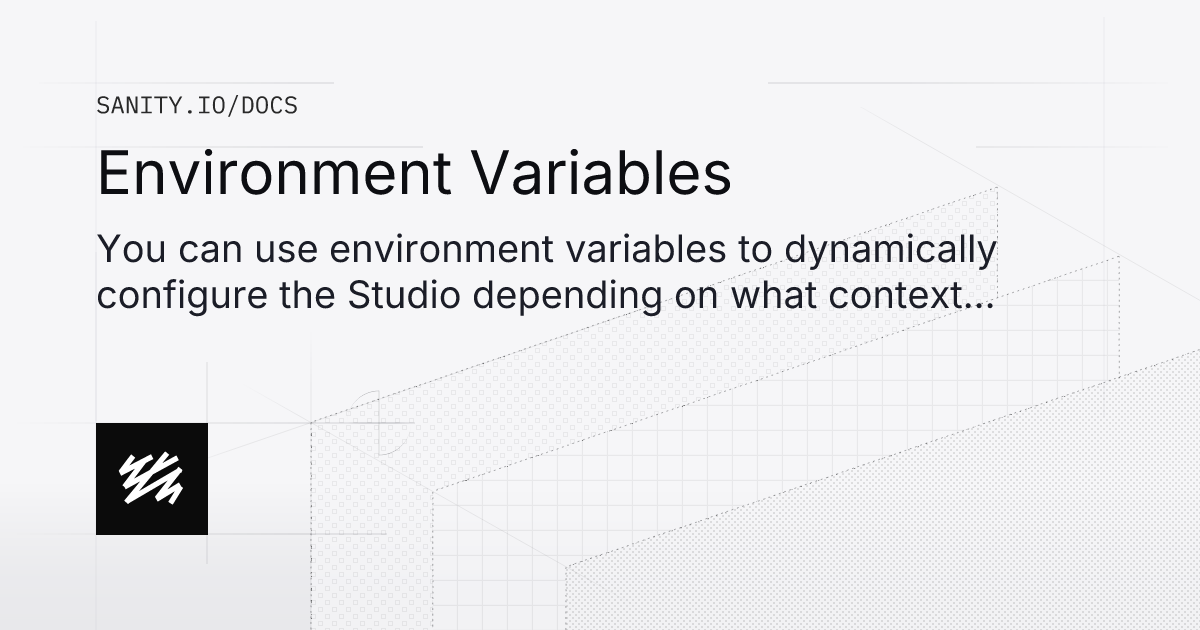 SANITY.IO/DOCS

Environment Variables

You can use environment variables to dynamically configure the Studio depending on what context...